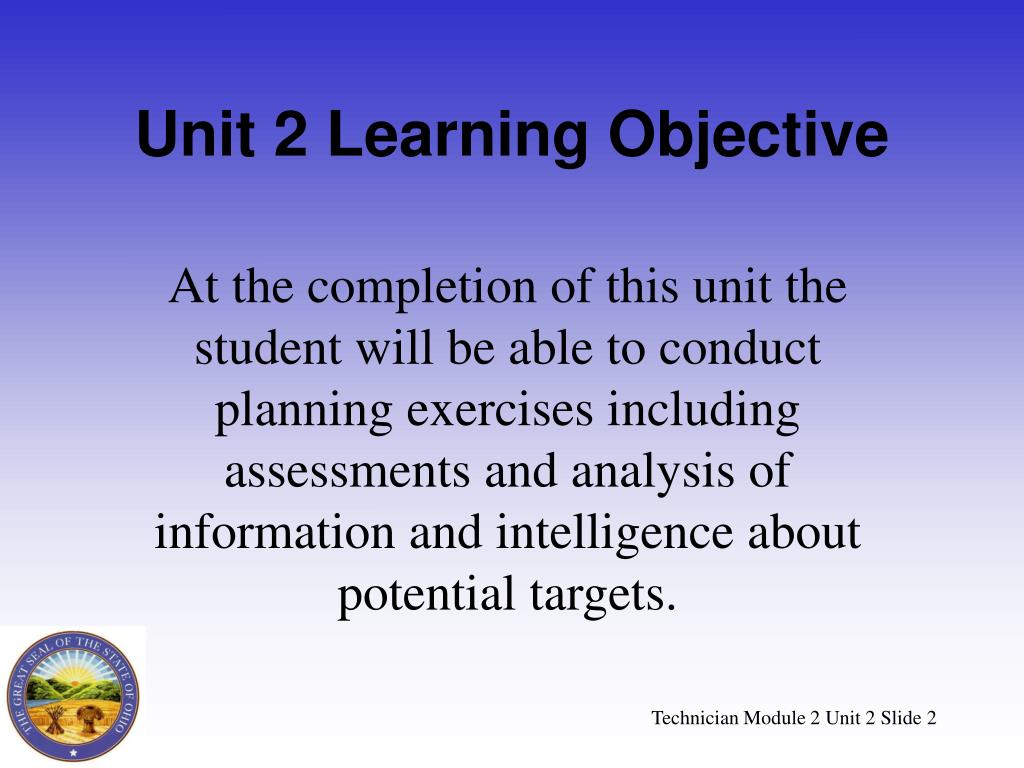 Unit 2 Learning Objective

At the completion of this unit the student will be able to conduct planning exercises including assessments and analysis of information and intelligence about potential targets.

THE GREAT SEAL OF THE STATE OF OHIO

Technician Module 2 Unit 2 Slide 2